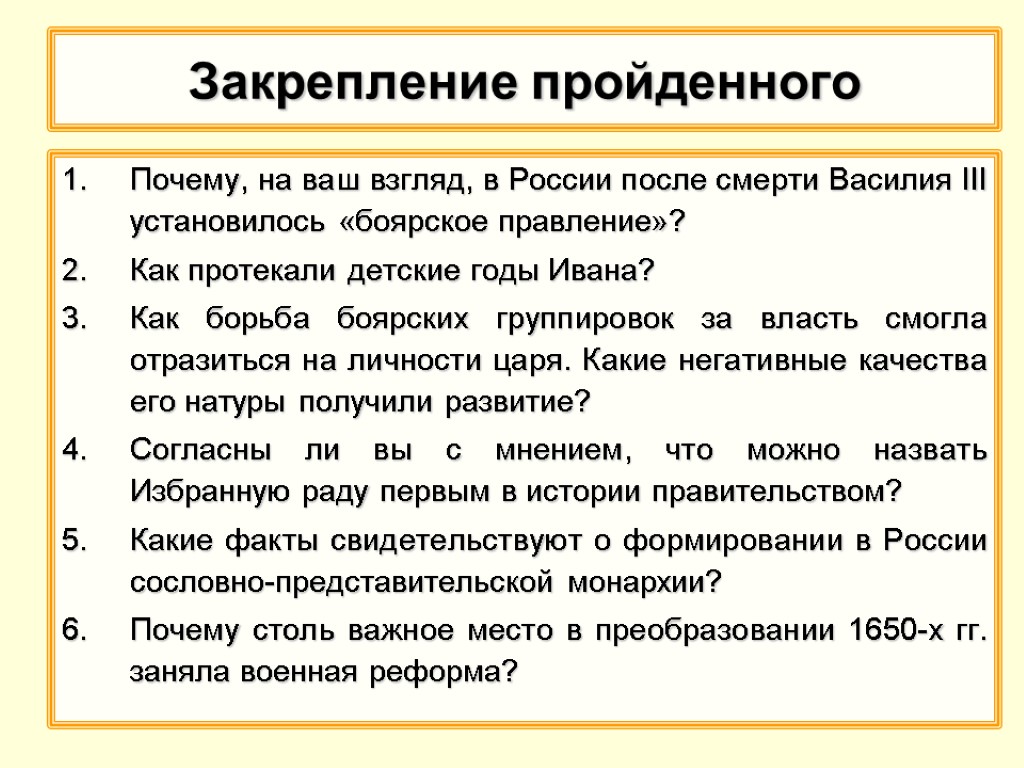 Закрепление пройденного

1. Почему, на ваш взгляд, в России после смерти Василия III установилось «боярское правление»?
2. Как протекали детские годы Ивана?
3. Как борьба боярских группировок за власть смогла отразиться на личности царя. Какие негативные качества его натуры получили развитие?
4. Согласны ли вы с мнением, что можно назвать Избранную раду первым в истории правительством?
5. Какие факты свидетельствуют о формировании в России сословно-представительской монархии?
6. Почему столь важное место в преобразовании 1650-х гг. заняла военная реформа?